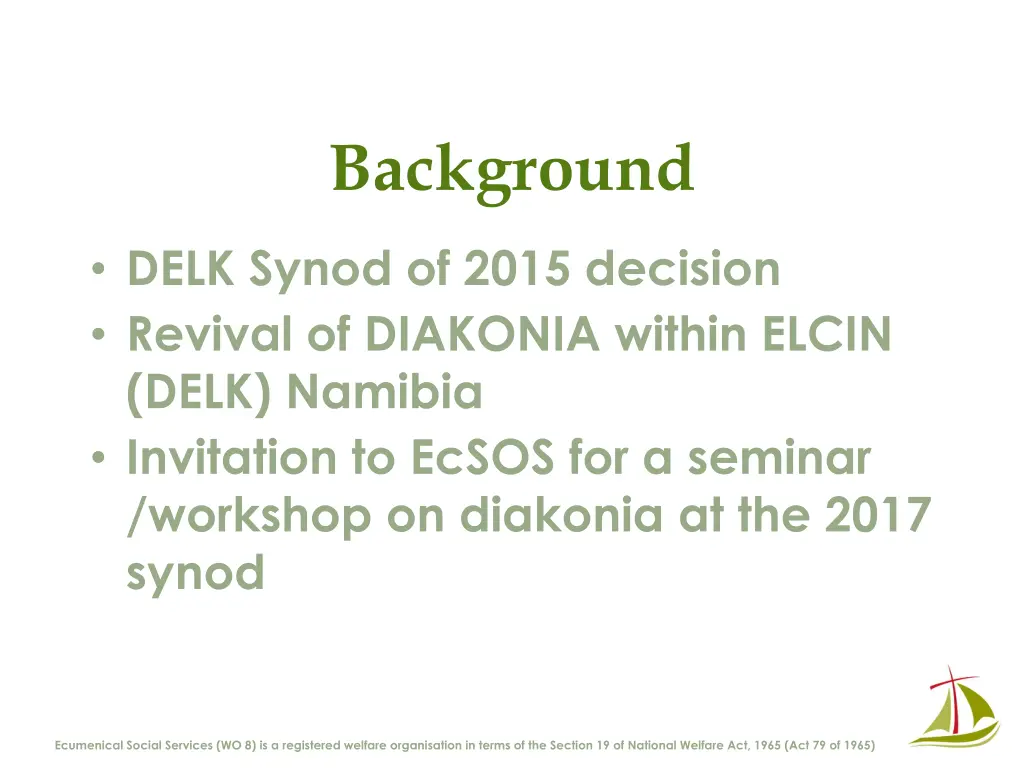 Background

• DELK Synod of 2015 decision
• Revival of DIAKONIA within ELCIN (DELK) Namibia
• Invitation to EcSOS for a seminar /workshop on diakonia at the 2017 synod

Ecumenical Social Services (WO 8) is a registered welfare organisation in terms of the Section 19 of National Welfare Act, 1965 (Act 79 of 1965)